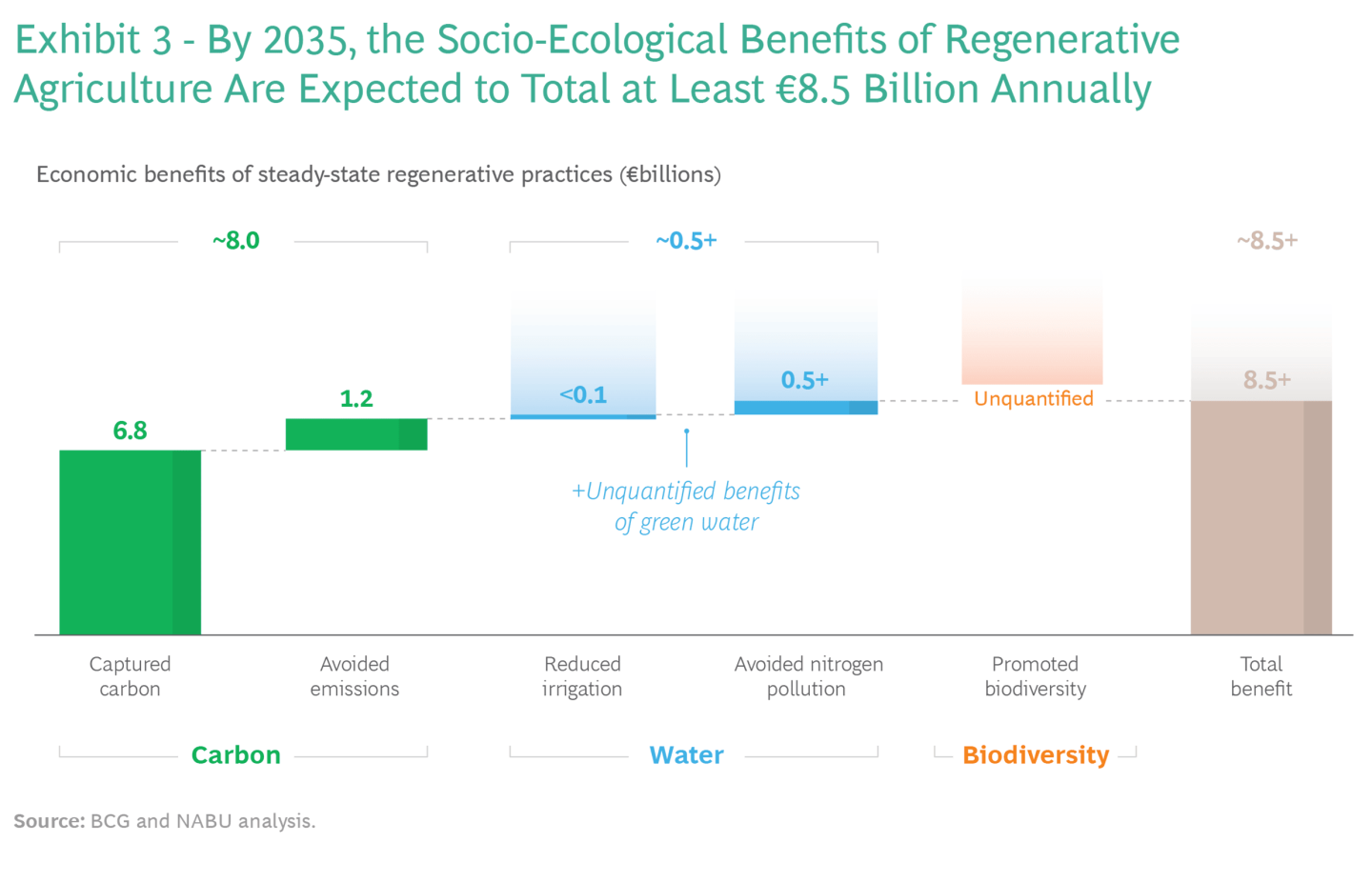 Exhibit 3 - By 2035, the Socio-Ecological Benefits of Regenerative Agriculture Are Expected to Total at Least €8.5 Billion Annually

Economic benefits of steady-state regenerative practices (€billions)

~8.0

~0.5+

~8.5+

6.8

1.2

<0.1

0.5+

Unquantified

8.5+

+Unquantified benefits of green water

Captured carbon

Avoided emissions

Reduced irrigation

Avoided nitrogen pollution

Promoted biodiversity

Total benefit

Carbon

Water

Biodiversity

Source: BCG and NABU analysis.